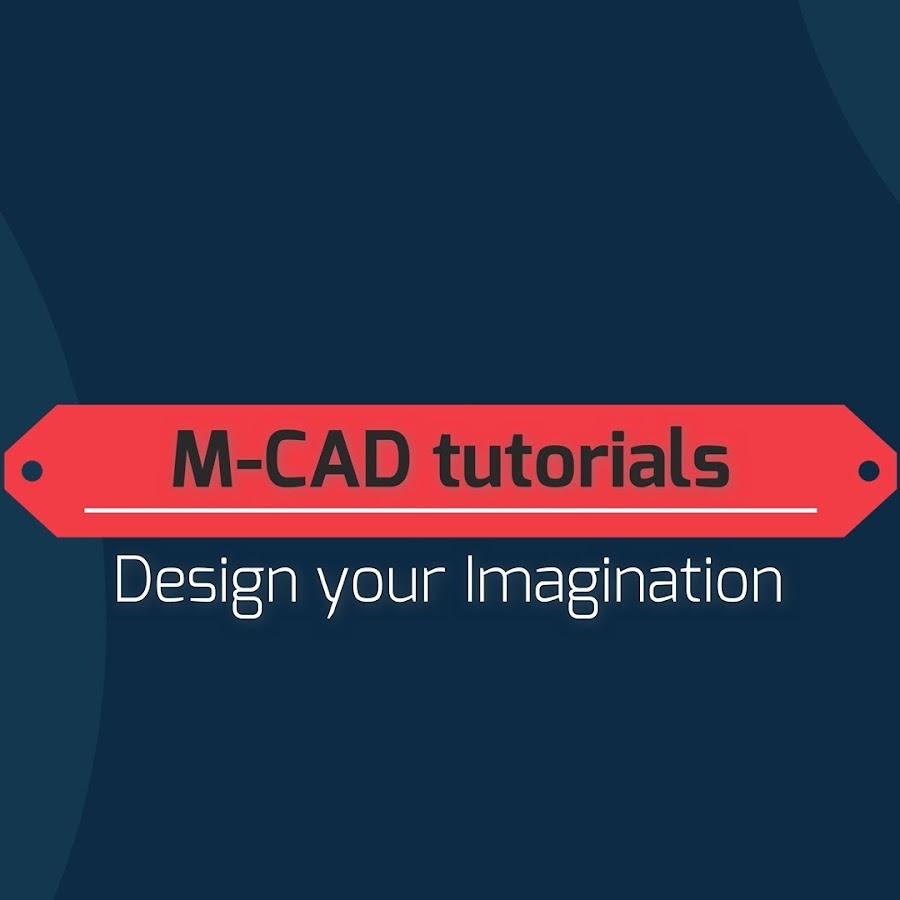 M-CAD tutorials

Design your Imagination